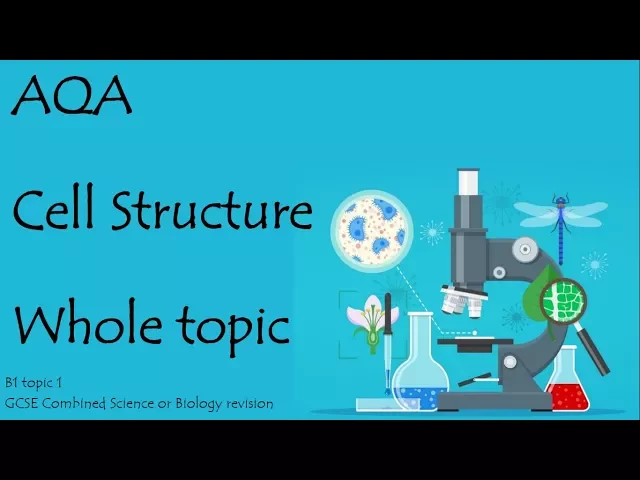 AQA

Cell Structure

Whole topic

B1 topic 1
GCSE Combined Science or Biology revision